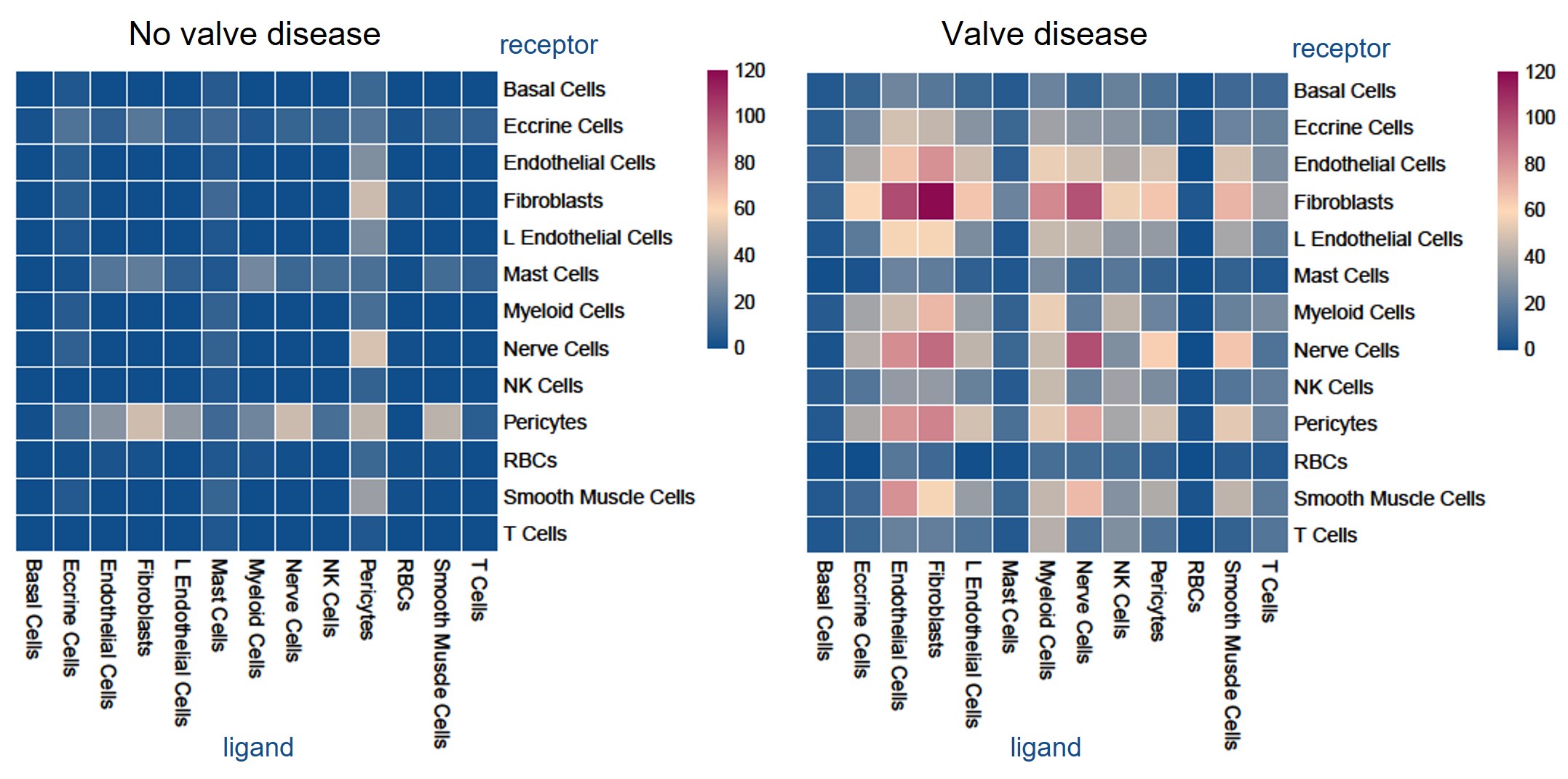 No valve disease

receptor

Basal Cells
Eccrine Cells
Endothelial Cells
Fibroblasts
L Endothelial Cells
Mast Cells
Myeloid Cells
Nerve Cells
NK Cells
Pericytes
RBCs
Smooth Muscle Cells
T Cells

120
100
80
60
40
20
0

Basal Cells
Eccrine Cells
Endothelial Cells
Fibroblasts
L Endothelial Cells
Mast Cells
Myeloid Cells
Nerve Cells
NK Cells
Pericytes
RBCs
Smooth Muscle Cells
T Cells

ligand

Valve disease

receptor

Basal Cells
Eccrine Cells
Endothelial Cells
Fibroblasts
L Endothelial Cells
Mast Cells
Myeloid Cells
Nerve Cells
NK Cells
Pericytes
RBCs
Smooth Muscle Cells
T Cells

120
100
80
60
40
20
0

Basal Cells
Eccrine Cells
Endothelial Cells
Fibroblasts
L Endothelial Cells
Mast Cells
Myeloid Cells
Nerve Cells
NK Cells
Pericytes
RBCs
Smooth Muscle Cells
T Cells

ligand